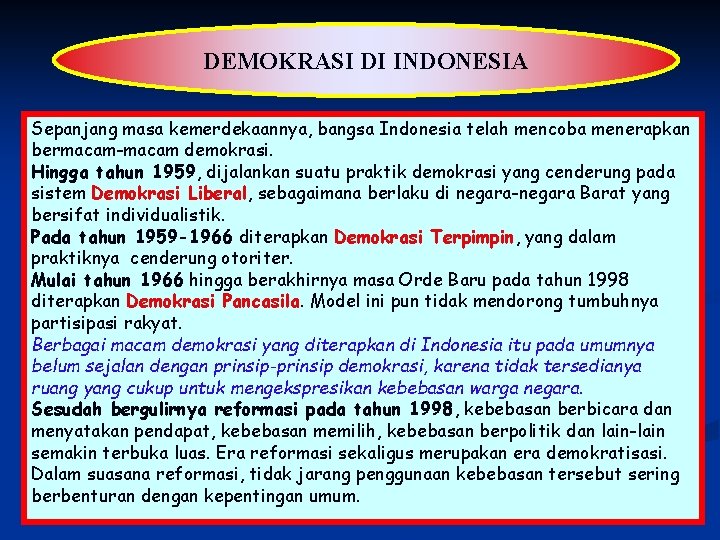 DEMOKRASI DI INDONESIA

Sepanjang masa kemerdekaannya, bangsa Indonesia telah mencoba menerapkan bermacam-macam demokrasi.

Hingga tahun 1959, dijalankan suatu praktik demokrasi yang cenderung pada sistem Demokrasi Liberal, sebagaimana berlaku di negara-negara Barat yang bersifat individualistik.

Pada tahun 1959-1966 diterapkan Demokrasi Terpimpin, yang dalam praktiknya cenderung otoriter.

Mulai tahun 1966 hingga berakhirnya masa Orde Baru pada tahun 1998 diterapkan Demokrasi Pancasila. Model ini pun tidak mendorong tumbuhnya partisipasi rakyat.

Berbagai macam demokrasi yang diterapkan di Indonesia itu pada umumnya belum sejalan dengan prinsip-prinsip demokrasi, karena tidak tersedianya ruang yang cukup untuk mengekspresikan kebebasan warga negara.

Sesudah bergulirnya reformasi pada tahun 1998, kebebasan berbicara dan menyatakan pendapat, kebebasan memilih, kebebasan berpolitik dan lain-lain semakin terbuka luas. Era reformasi sekaligus merupakan era demokratisasi. Dalam suasana reformasi, tidak jarang penggunaan kebebasan tersebut sering berbenturan dengan kepentingan umum.